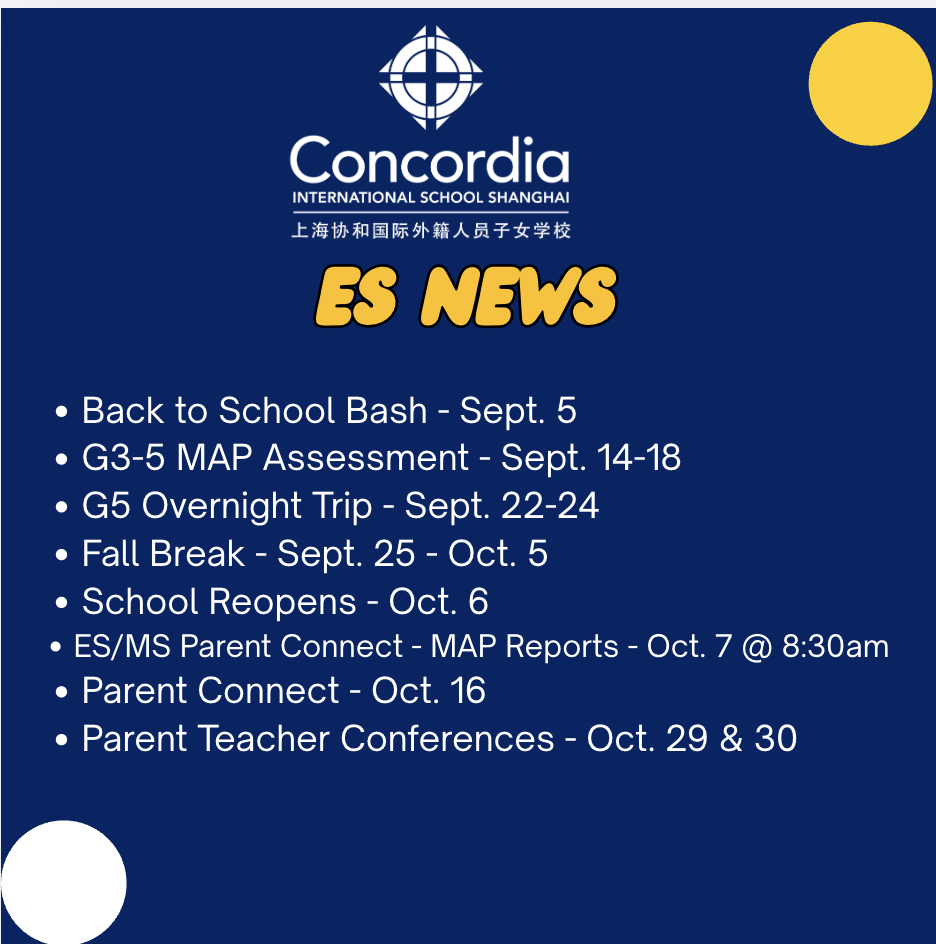 Concordia
INTERNATIONAL SCHOOL SHANGHAI
上海协和国际外籍人员子女学校

ES NEWS

• Back to School Bash - Sept. 5
• G3-5 MAP Assessment - Sept. 14-18
• G5 Overnight Trip - Sept. 22-24
• Fall Break - Sept. 25 - Oct. 5
• School Reopens - Oct. 6
• ES/MS Parent Connect - MAP Reports - Oct. 7 @ 8:30am
• Parent Connect - Oct. 16
• Parent Teacher Conferences - Oct. 29 & 30